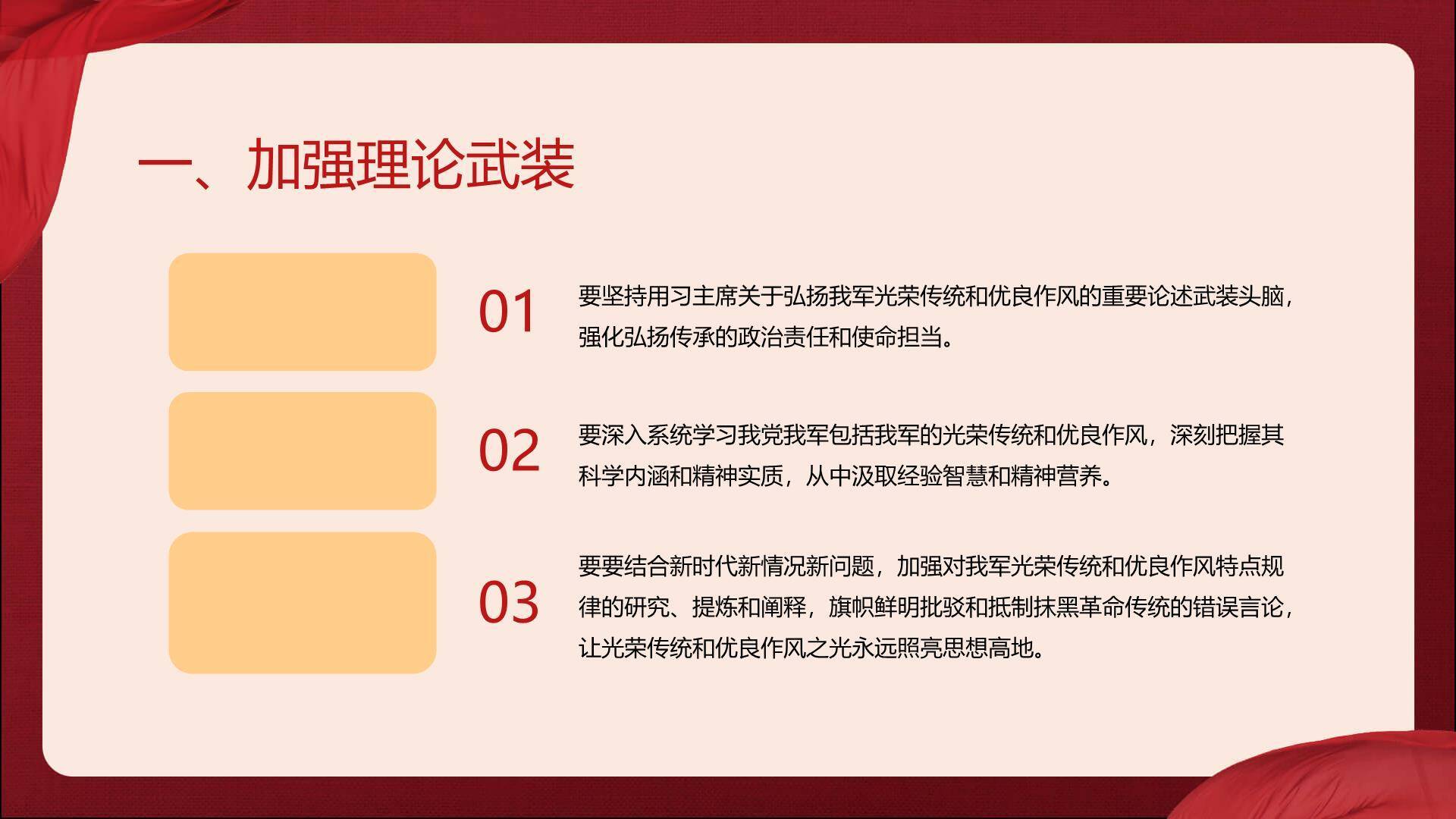 一、加强理论武装

01

要坚持用习主席关于弘扬我军光荣传统和优良作风的重要论述武装头脑，强化弘扬传承的政治责任和使命担当。

02

要深入系统学习我党我军包括我军的光荣传统和优良作风，深刻把握其科学内涵和精神实质，从中汲取经验智慧和精神营养。

03

要要结合新时代新情况新问题，加强对我军光荣传统和优良作风特点规律的研究、提炼和阐释，旗帜鲜明批驳和抵制抹黑革命传统的错误言论，让光荣传统和优良作风之光永远照亮思想高地。